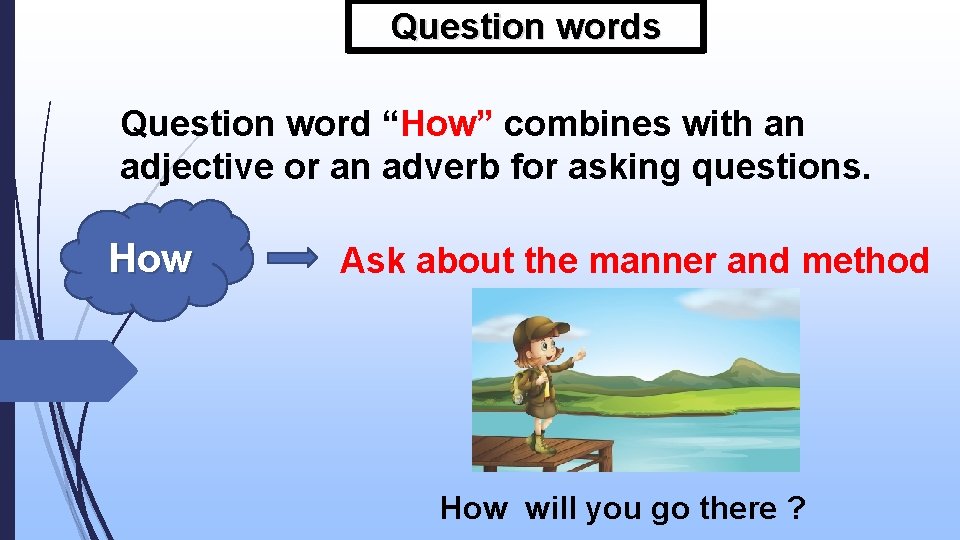 Question words

Question word “How” combines with an adjective or an adverb for asking questions.

How

Ask about the manner and method

How will you go there ?